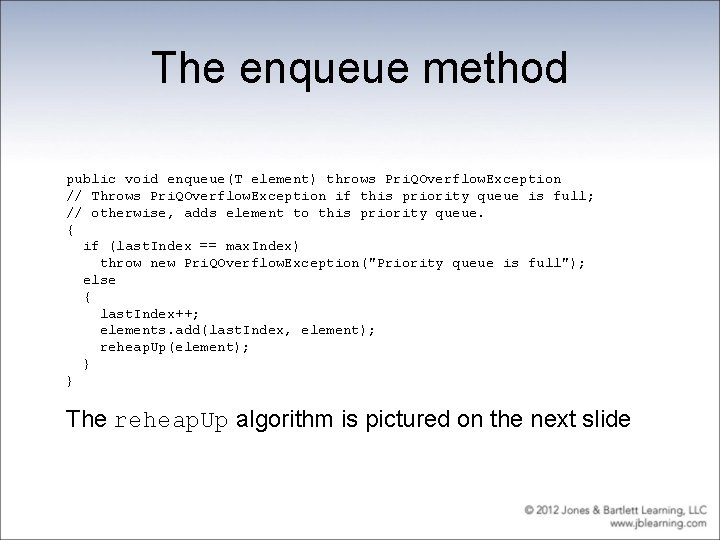 The enqueue method

public void enqueue(T element) throws PriQOverflowException
// Throws PriQOverflowException if this priority queue is full;
// otherwise, adds element to this priority queue.
{
  if (lastIndex == maxIndex)
    throw new PriQOverflowException("Priority queue is full");
  else
  {
    lastIndex++;
    elements.add(lastIndex, element);
    reheapUp(element);
  }
}

The reheapUp algorithm is pictured on the next slide

© 2012 Jones & Bartlett Learning, LLC
www.jblearning.com